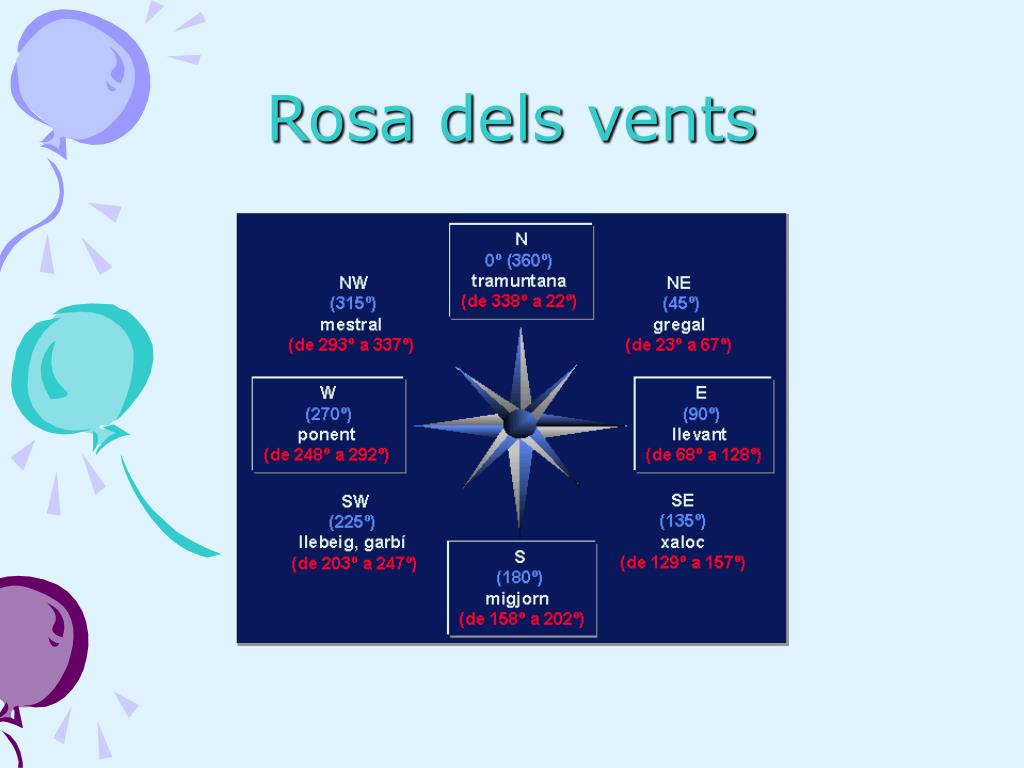 Rosa dels vents

N
0º (360º)
tramuntana
(de 338º a 22º)

NW
(315º)
mestral
(de 293º a 337º)

NE
(45º)
gregal
(de 23º a 67º)

W
(270º)
ponent
(de 248º a 292º)

E
(90º)
llevant
(de 68º a 128º)

SW
(225º)
llebeig, garbí
(de 203º a 247º)

SE
(135º)
xaloc
(de 129º a 157º)

S
(180º)
migjorn
(de 158º a 202º)